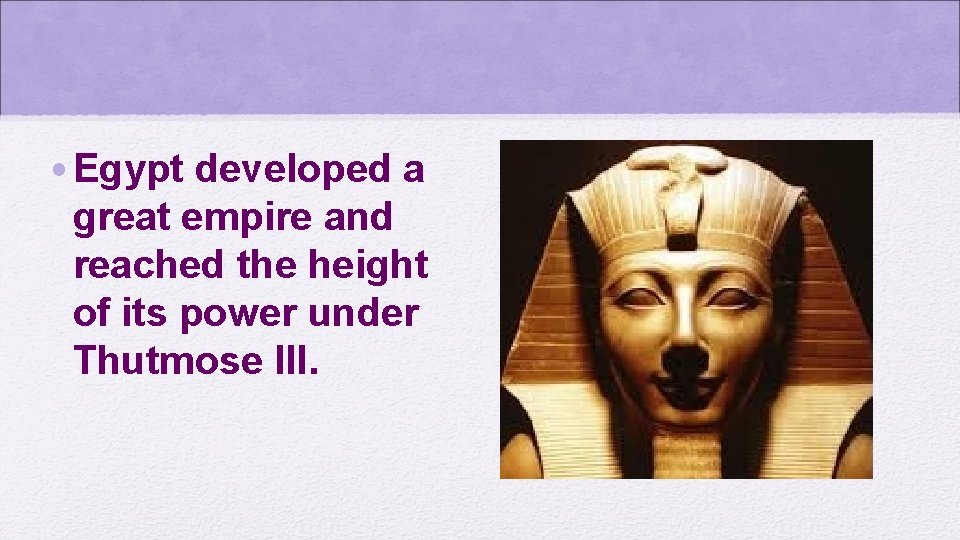 • Egypt developed a great empire and reached the height of its power under Thutmose III.